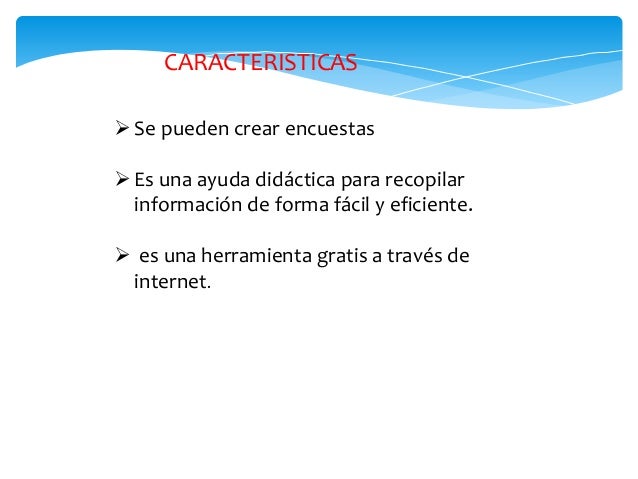 CARACTERISTICAS

➢ Se pueden crear encuestas

➢ Es una ayuda didáctica para recopilar información de forma fácil y eficiente.

➢ es una herramienta gratis a través de internet.